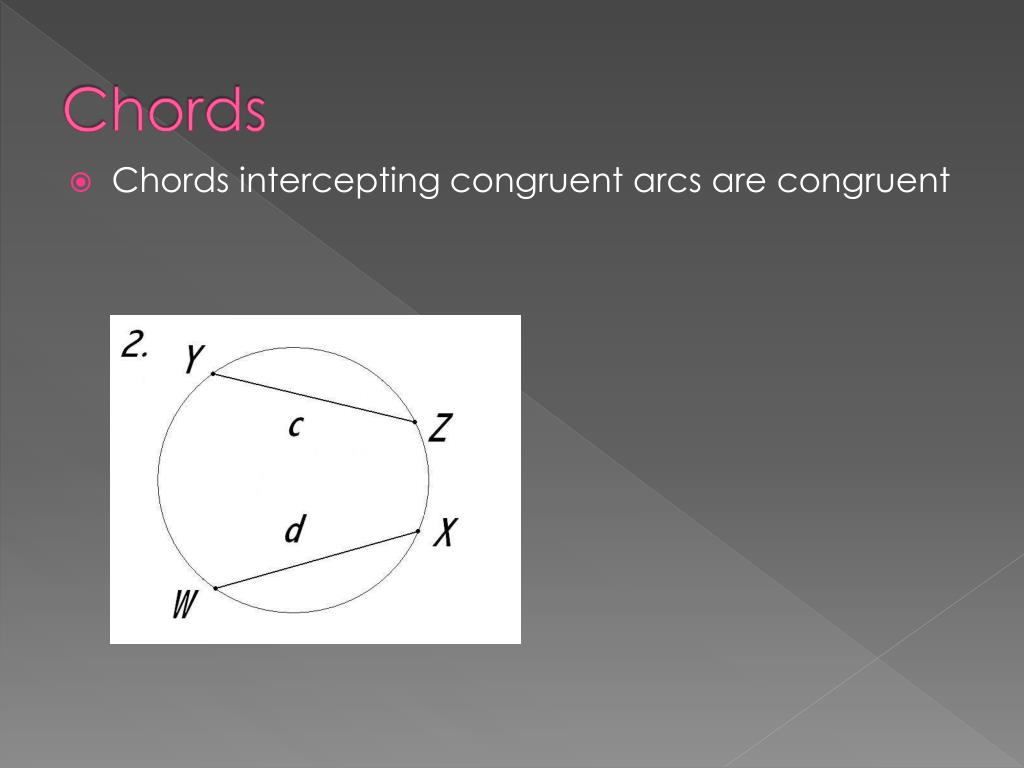 Chords

Chords intercepting congruent arcs are congruent

2.
Y
c
Z
d
X
W